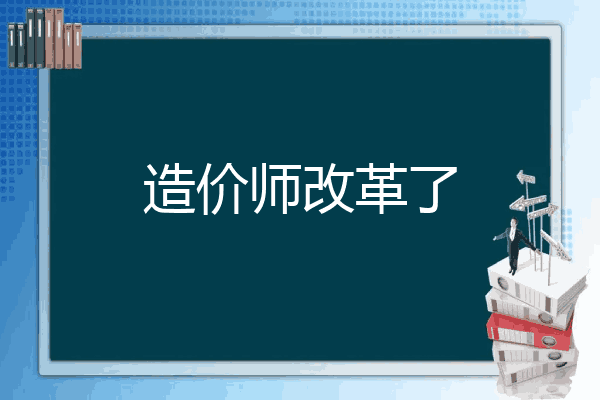 造价师改革了